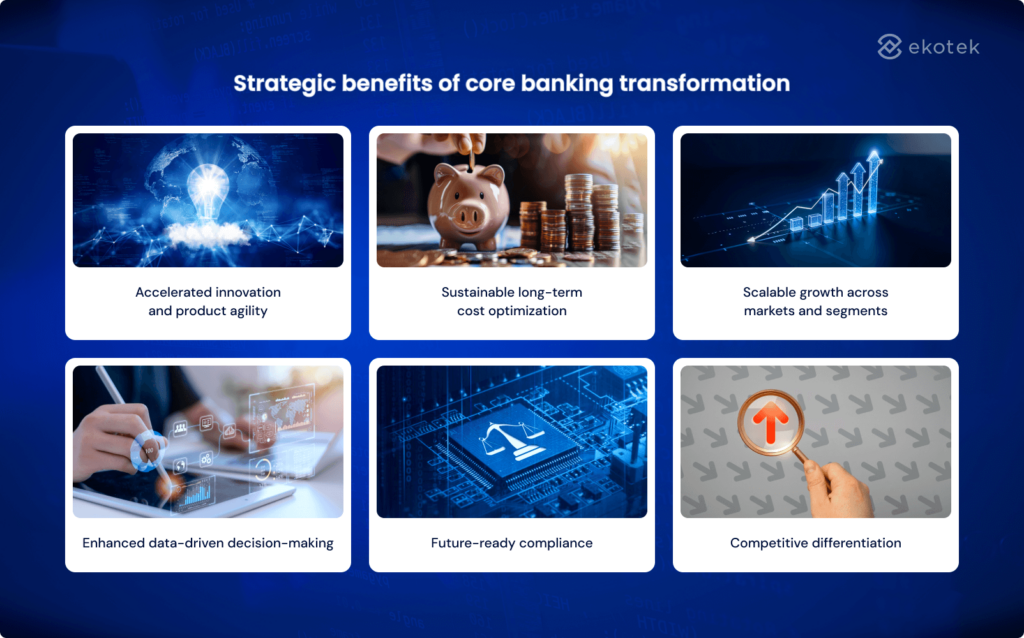 ekotek

Strategic benefits of core banking transformation

Accelerated innovation and product agility

Sustainable long-term cost optimization

Scalable growth across markets and segments

Enhanced data-driven decision-making

Future-ready compliance

Competitive differentiation